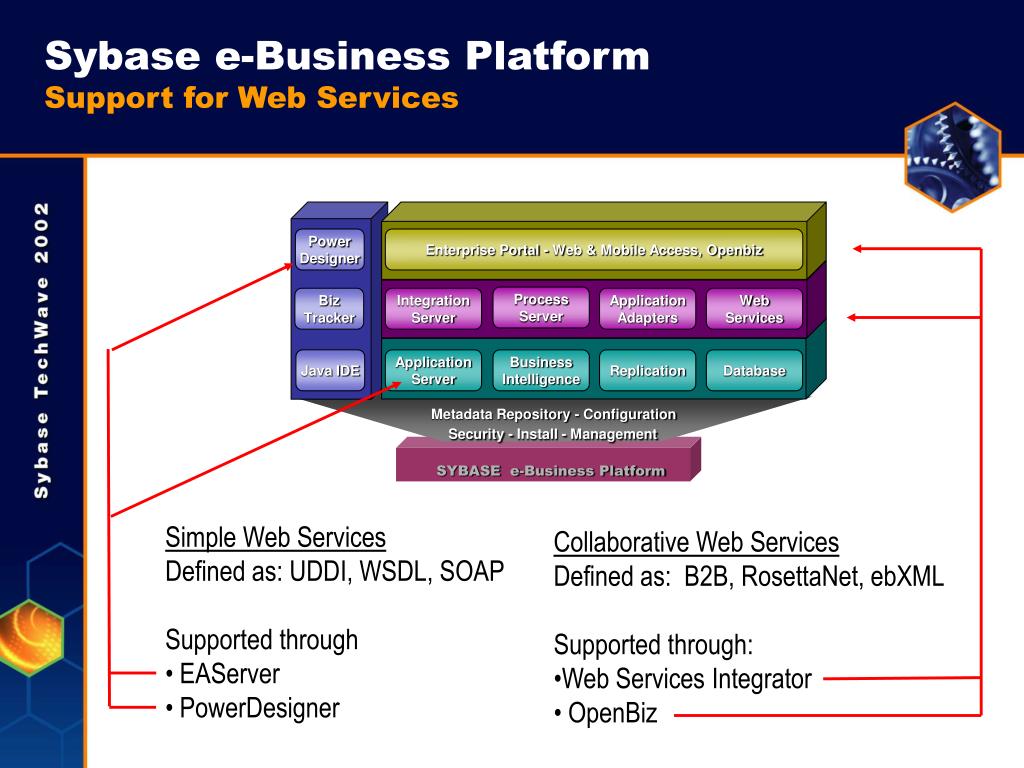 Sybase e-Business Platform
Support for Web Services

Sybase TechWave 2002

Power Designer

Biz Tracker

Java IDE

Enterprise Portal - Web & Mobile Access, Openbiz

Integration Server

Process Server

Application Adapters

Web Services

Application Server

Business Intelligence

Replication

Database

Metadata Repository - Configuration
Security - Install - Management

SYBASE e-Business Platform

Simple Web Services
Defined as: UDDI, WSDL, SOAP

Supported through
• EAServer
• PowerDesigner

Collaborative Web Services
Defined as: B2B, RosettaNet, ebXML

Supported through:
•Web Services Integrator
• OpenBiz